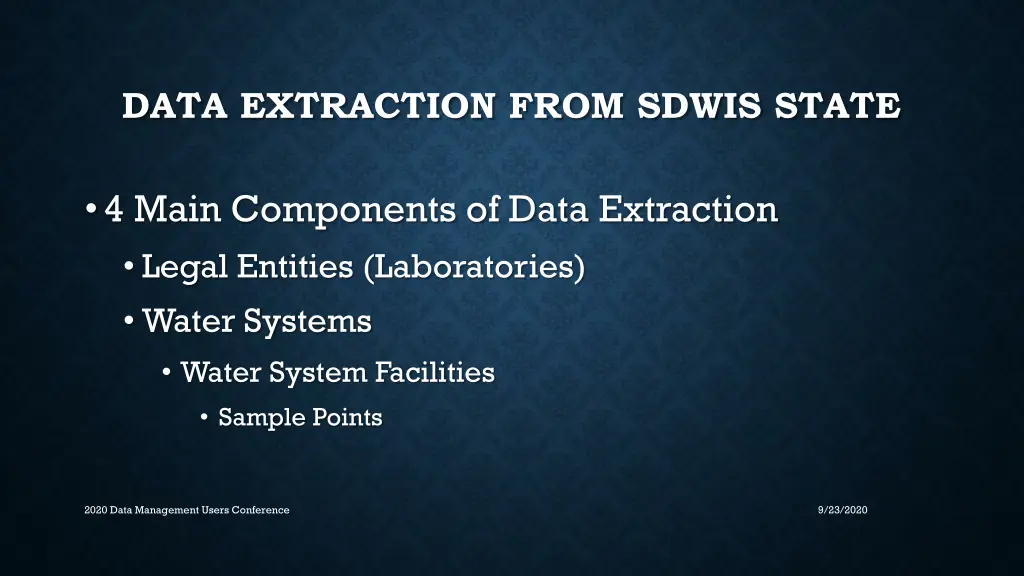 DATA EXTRACTION FROM SDWIS STATE

• 4 Main Components of Data Extraction
• Legal Entities (Laboratories)
• Water Systems
• Water System Facilities
• Sample Points

2020 Data Management Users Conference

9/23/2020